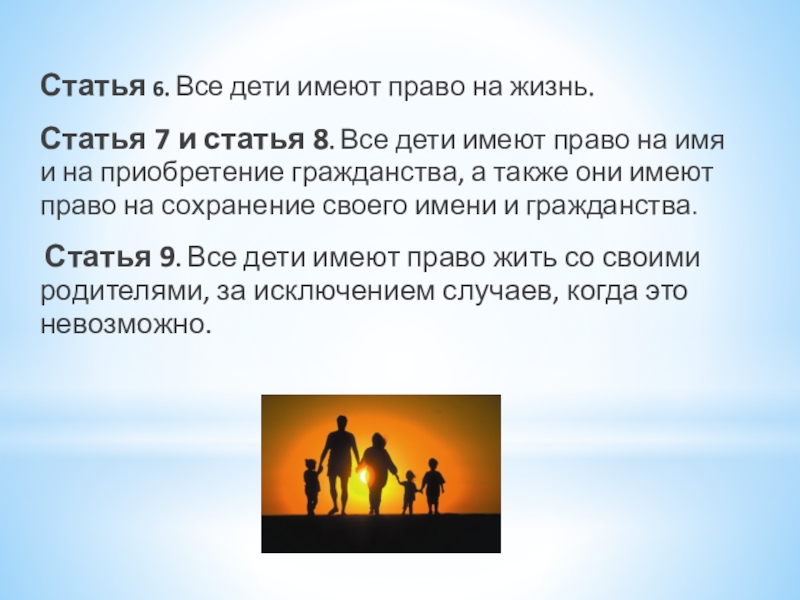 Статья 6. Все дети имеют право на жизнь.

Статья 7 и статья 8. Все дети имеют право на имя и на приобретение гражданства, а также они имеют право на сохранение своего имени и гражданства.

Статья 9. Все дети имеют право жить со своими родителями, за исключением случаев, когда это невозможно.